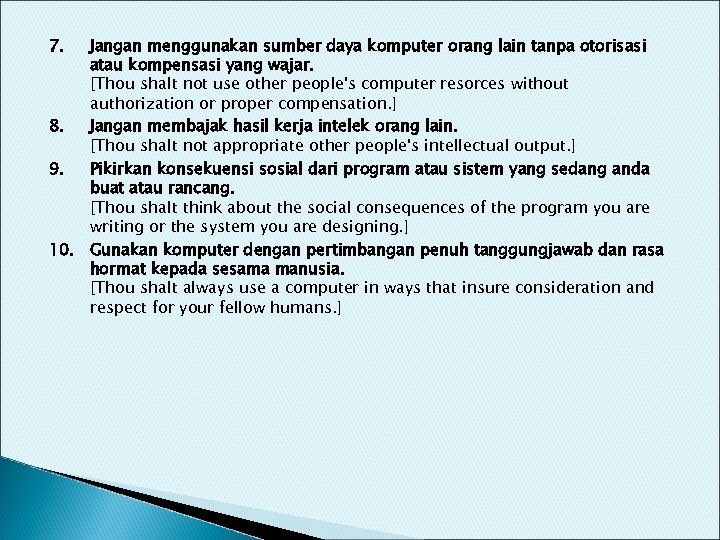 7. Jangan menggunakan sumber daya komputer orang lain tanpa otorisasi atau kompensasi yang wajar.
[Thou shalt not use other people's computer resorces without authorization or proper compensation.]

8. Jangan membajak hasil kerja intelek orang lain.
[Thou shalt not appropriate other people's intellectual output.]

9. Pikirkan konsekuensi sosial dari program atau sistem yang sedang anda buat atau rancang.
[Thou shalt think about the social consequences of the program you are writing or the system you are designing.]

10. Gunakan komputer dengan pertimbangan penuh tanggungjawab dan rasa hormat kepada sesama manusia.
[Thou shalt always use a computer in ways that insure consideration and respect for your fellow humans.]